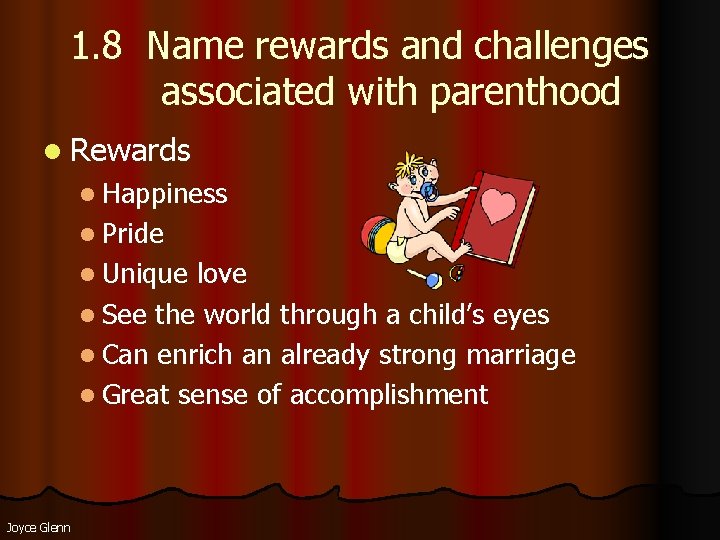 1.8 Name rewards and challenges associated with parenthood

• Rewards

• Happiness
• Pride
• Unique love
• See the world through a child's eyes
• Can enrich an already strong marriage
• Great sense of accomplishment

Joyce Glenn